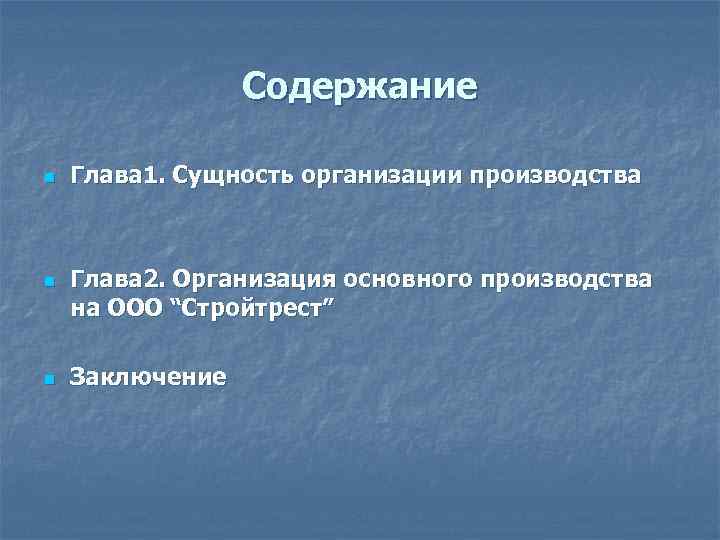 Содержание

Глава1. Сущность организации производства

Глава2. Организация основного производства на ООО “Стройтрест”

Заключение